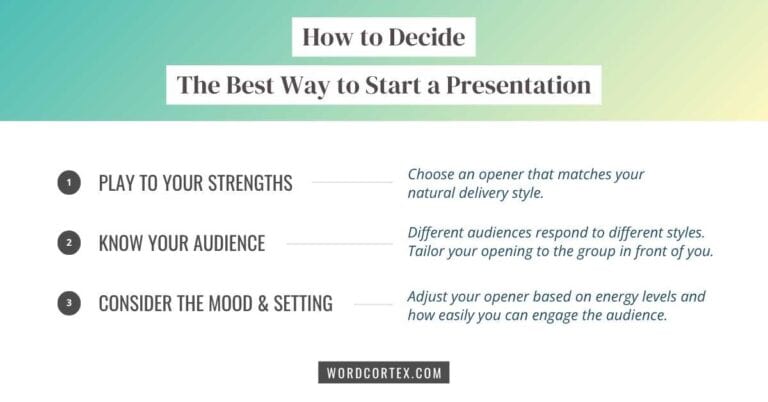 How to Decide

The Best Way to Start a Presentation

1 PLAY TO YOUR STRENGTHS

Choose an opener that matches your natural delivery style.

2 KNOW YOUR AUDIENCE

Different audiences respond to different styles. Tailor your opening to the group in front of you.

3 CONSIDER THE MOOD & SETTING

Adjust your opener based on energy levels and how easily you can engage the audience.

WORDCORTEX.COM